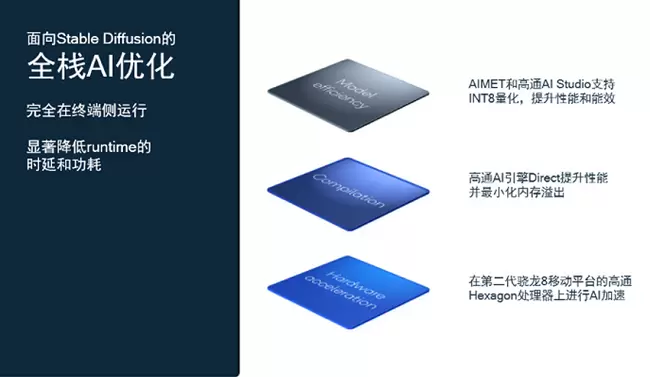 面向Stable Diffusion的
全栈AI优化

完全在终端侧运行

显著降低runtime的时延和功耗

Model efficiency

AIMET和高通AI Studio支持INT8量化，提升性能和能效

Compilation

高通AI引擎Direct提升性能并最小化内存溢出

Hardware acceleration

在第二代骁龙8移动平台的高通Hexagon处理器上进行AI加速